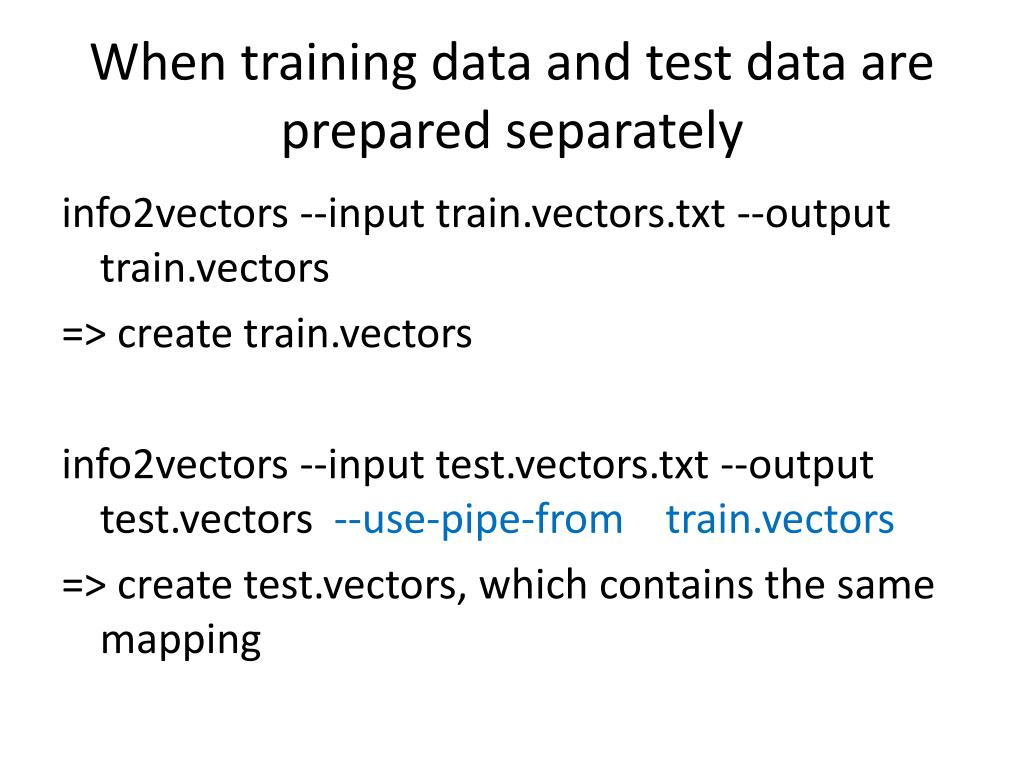 When training data and test data are prepared separately

info2vectors --input train.vectors.txt --output train.vectors

=> create train.vectors

info2vectors --input test.vectors.txt --output test.vectors --use-pipe-from train.vectors

=> create test.vectors, which contains the same mapping